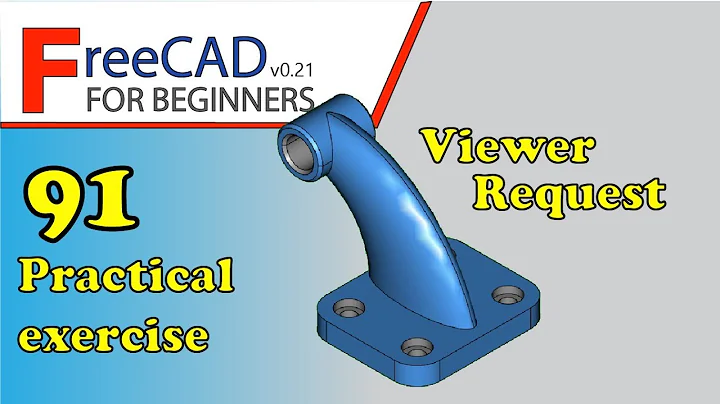 FreeCAD v0.21
FOR BEGINNERS

91
Practical exercise

Viewer Request